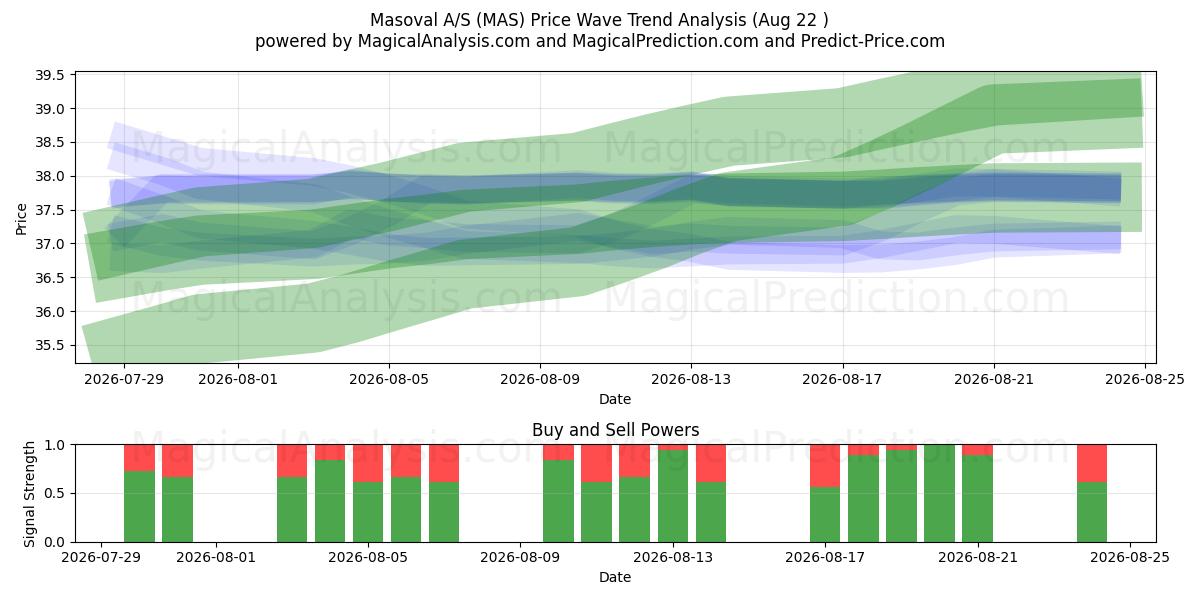 Masoval A/S (MAS) Price Wave Trend Analysis (Aug 22 )
powered by MagicalAnalysis.com and MagicalPrediction.com and Predict-Price.com

MagicalAnalysis.com MagicalPrediction.com
MagicalAnalysis.com MagicalPrediction.com

Price
39.5
39.0
38.5
38.0
37.5
37.0
36.5
36.0
35.5

2026-07-29 2026-08-01 2026-08-05 2026-08-09 2026-08-13 2026-08-17 2026-08-21 2026-08-25
Date

Buy and Sell Powers

MagicalAnalysis.com MagicalPrediction.com

Signal Strength
1.0
0.5
0.0

2026-07-29 2026-08-01 2026-08-05 2026-08-09 2026-08-13 2026-08-17 2026-08-21 2026-08-25
Date